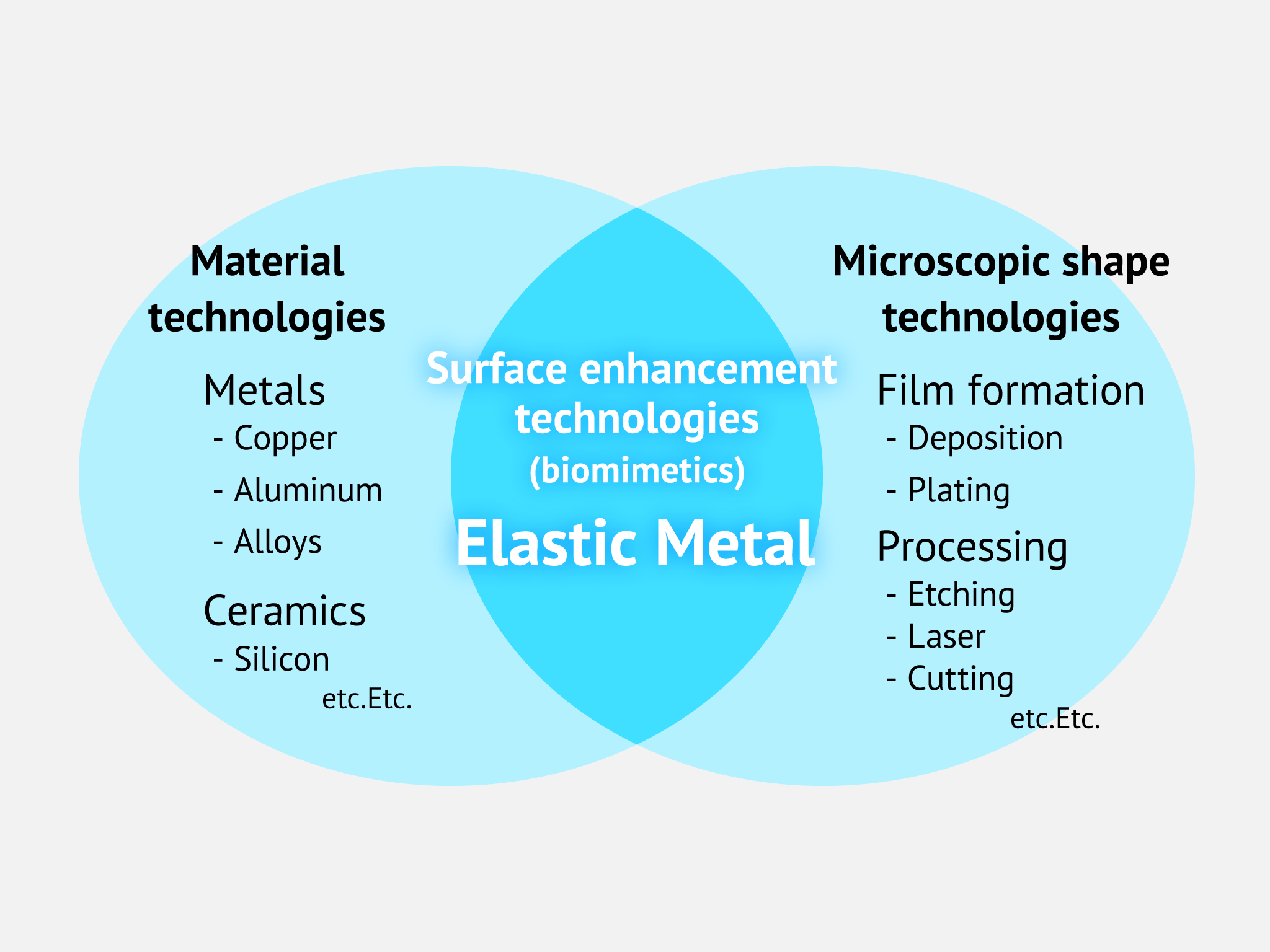 Material technologies

Metals
- Copper
- Aluminum
- Alloys

Ceramics
- Silicon
etc.Etc.

Surface enhancement technologies
(biomimetics)

Elastic Metal

Microscopic shape technologies

Film formation
- Deposition
- Plating

Processing
- Etching
- Laser
- Cutting
etc.Etc.